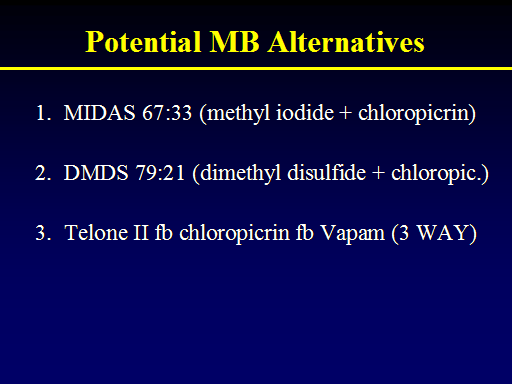 Potential MB Alternatives

1. MIDAS 67:33 (methyl iodide + chloropicrin)

2. DMDS 79:21 (dimethyl disulfide + chloropic.)

3. Telone II fb chloropicrin fb Vapam (3 WAY)